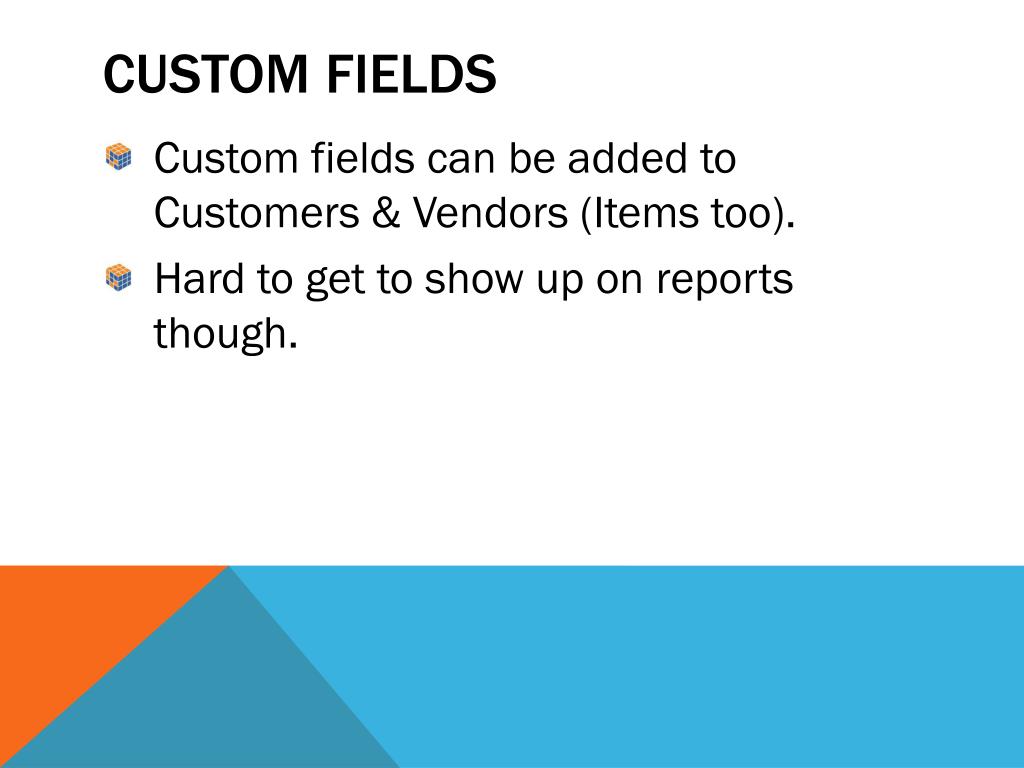 CUSTOM FIELDS

Custom fields can be added to Customers & Vendors (Items too).

Hard to get to show up on reports though.